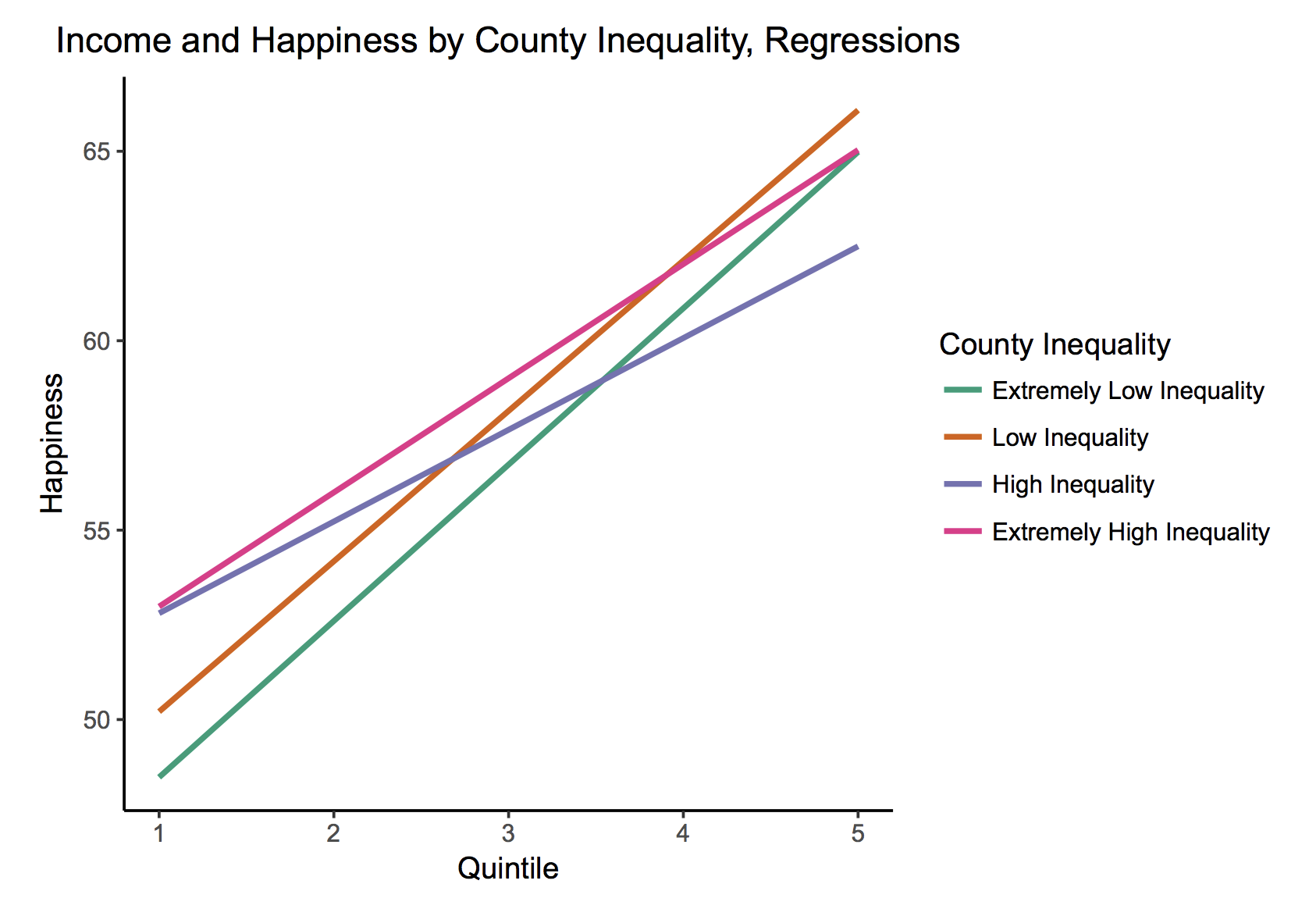 Income and Happiness by County Inequality, Regressions

Happiness

65
60
55
50

1
2
3
4
5

Quintile

County Inequality
Extremely Low Inequality
Low Inequality
High Inequality
Extremely High Inequality